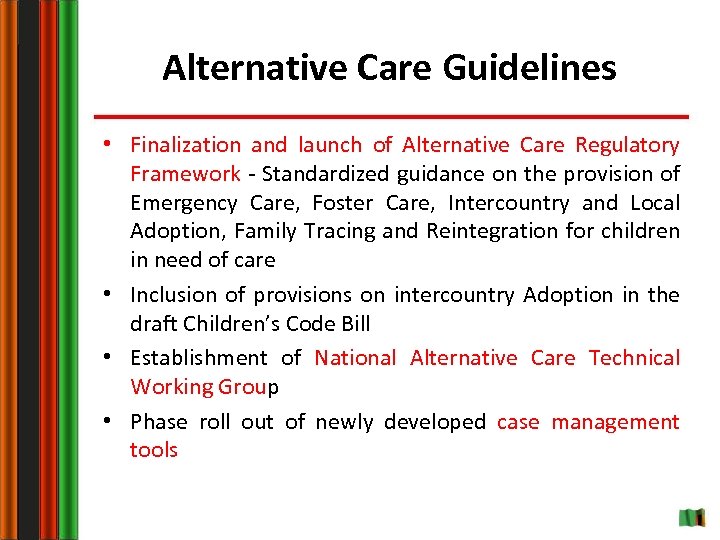 Alternative Care Guidelines

• Finalization and launch of Alternative Care Regulatory Framework - Standardized guidance on the provision of Emergency Care, Foster Care, Intercountry and Local Adoption, Family Tracing and Reintegration for children in need of care

• Inclusion of provisions on intercountry Adoption in the draft Children's Code Bill

• Establishment of National Alternative Care Technical Working Group

• Phase roll out of newly developed case management tools